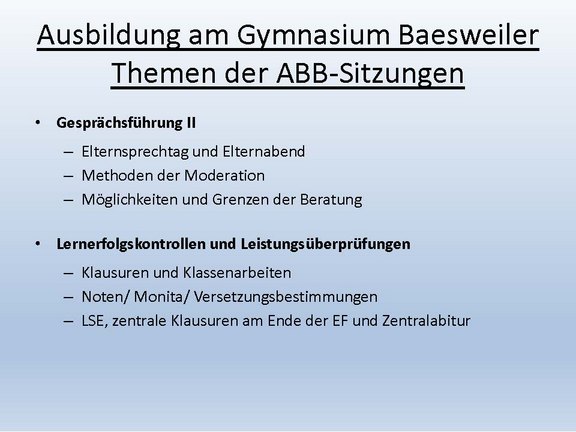 Ausbildung am Gymnasium Baesweiler
Themen der ABB-Sitzungen

• Gesprächsführung II
– Elternsprechtag und Elternabend
– Methoden der Moderation
– Möglichkeiten und Grenzen der Beratung

• Lernerfolgskontrollen und Leistungsüberprüfungen
– Klausuren und Klassenarbeiten
– Noten/ Monita/ Versetzungsbestimmungen
– LSE, zentrale Klausuren am Ende der EF und Zentralabitur